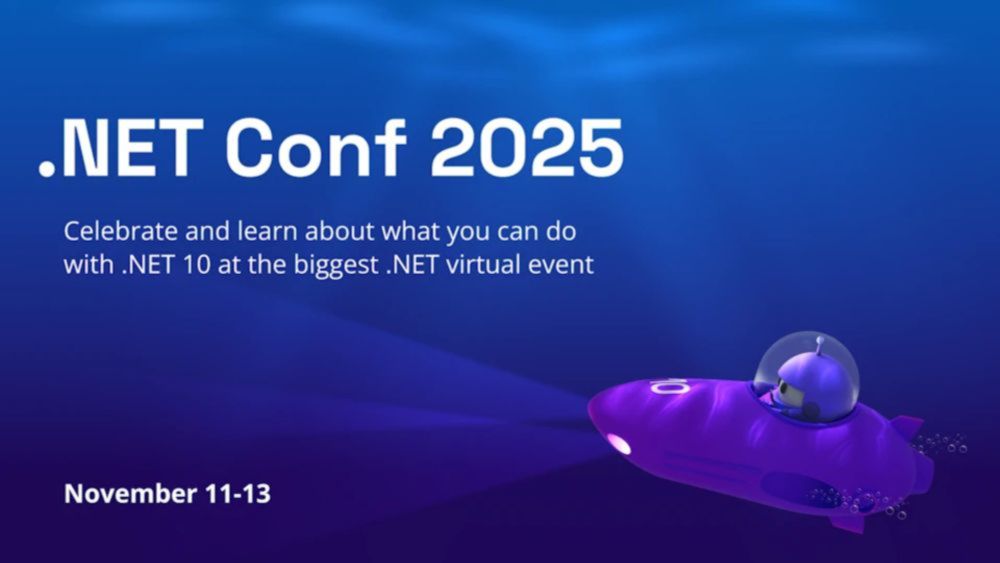 .NET Conf 2025

Celebrate and learn about what you can do with .NET 10 at the biggest .NET virtual event

10

November 11-13